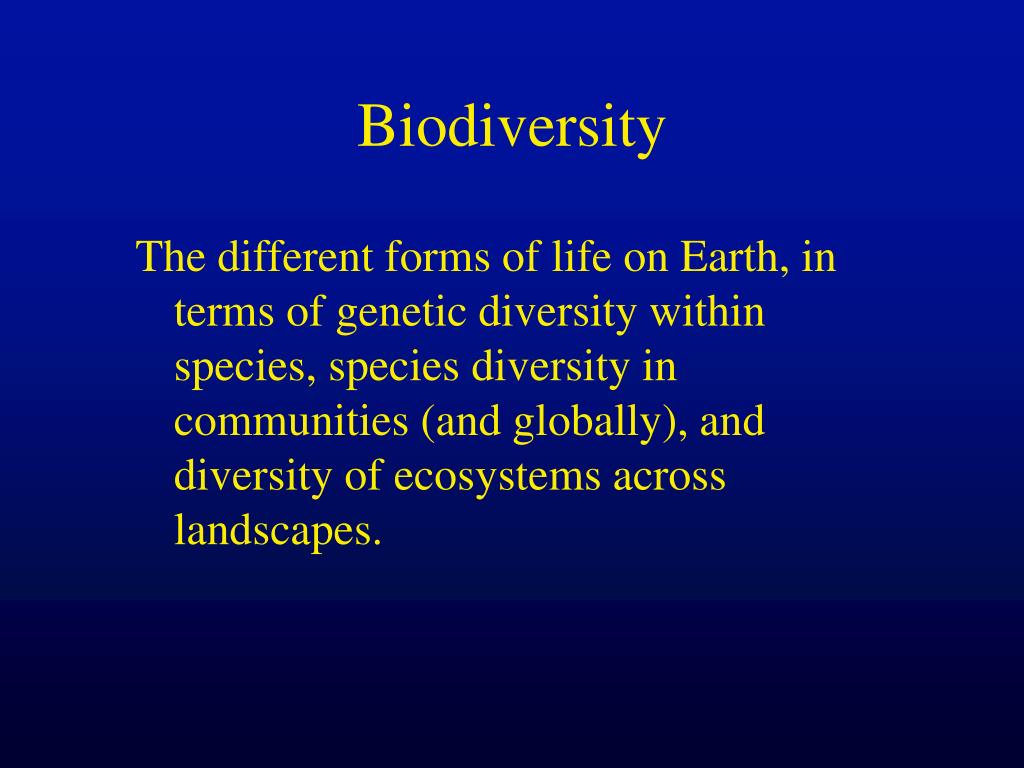 Biodiversity

The different forms of life on Earth, in terms of genetic diversity within species, species diversity in communities (and globally), and diversity of ecosystems across landscapes.